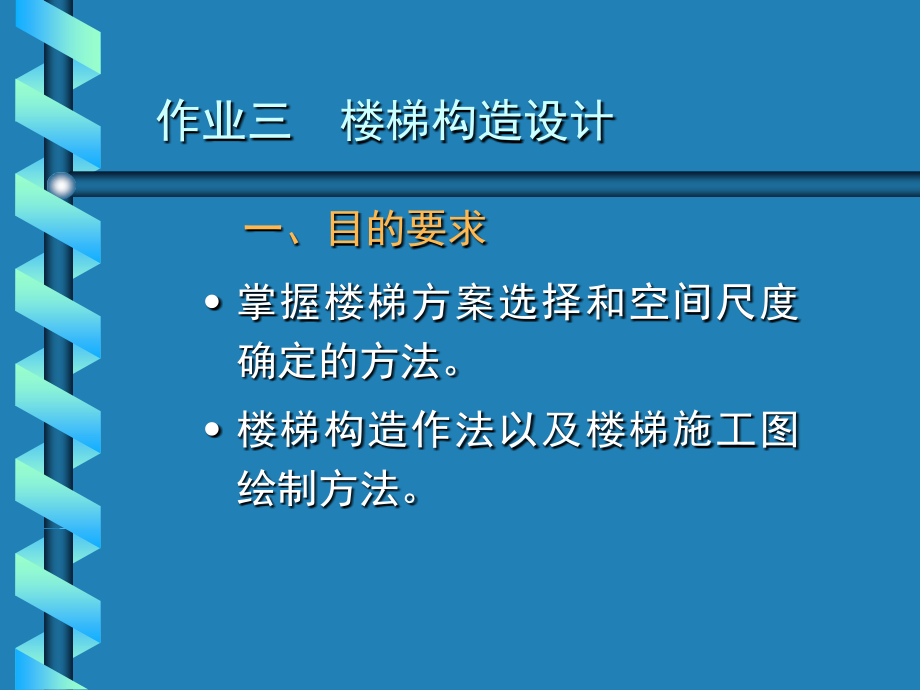 作业三　楼梯构造设计

一、目的要求

• 掌握楼梯方案选择和空间尺度确定的方法。

• 楼梯构造作法以及楼梯施工图绘制方法。